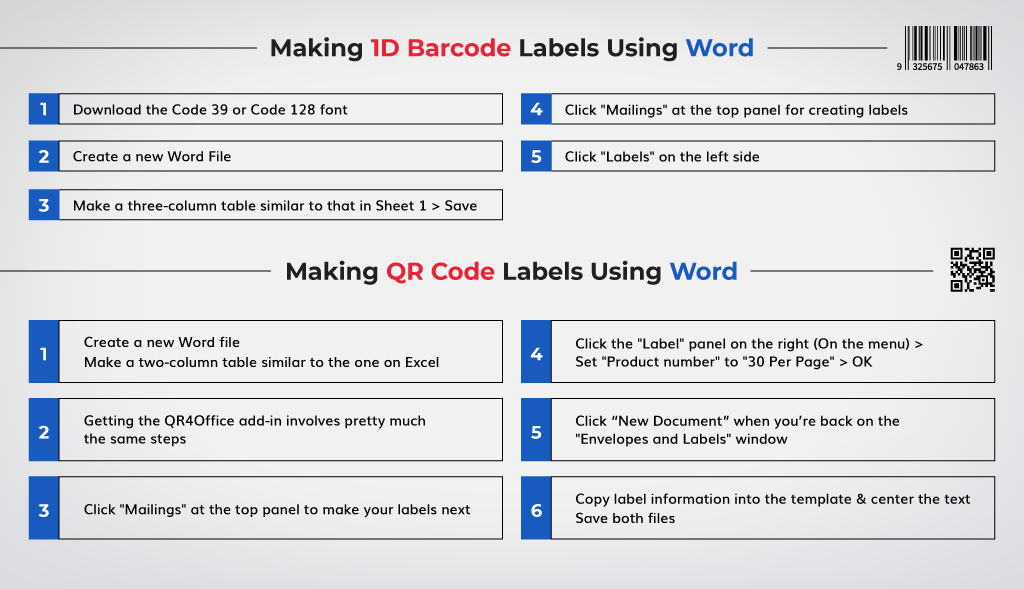 Making 1D Barcode Labels Using Word

9 325675 047863

1 Download the Code 39 or Code 128 font

2 Create a new Word File

3 Make a three-column table similar to that in Sheet 1 > Save

4 Click "Mailings" at the top panel for creating labels

5 Click "Labels" on the left side

Making QR Code Labels Using Word

1 Create a new Word file
Make a two-column table similar to the one on Excel

2 Getting the QR4Office add-in involves pretty much the same steps

3 Click "Mailings" at the top panel to make your labels next

4 Click the "Label" panel on the right (On the menu) > Set "Product number" to "30 Per Page" > OK

5 Click “New Document” when you’re back on the "Envelopes and Labels" window

6 Copy label information into the template & center the text
Save both files